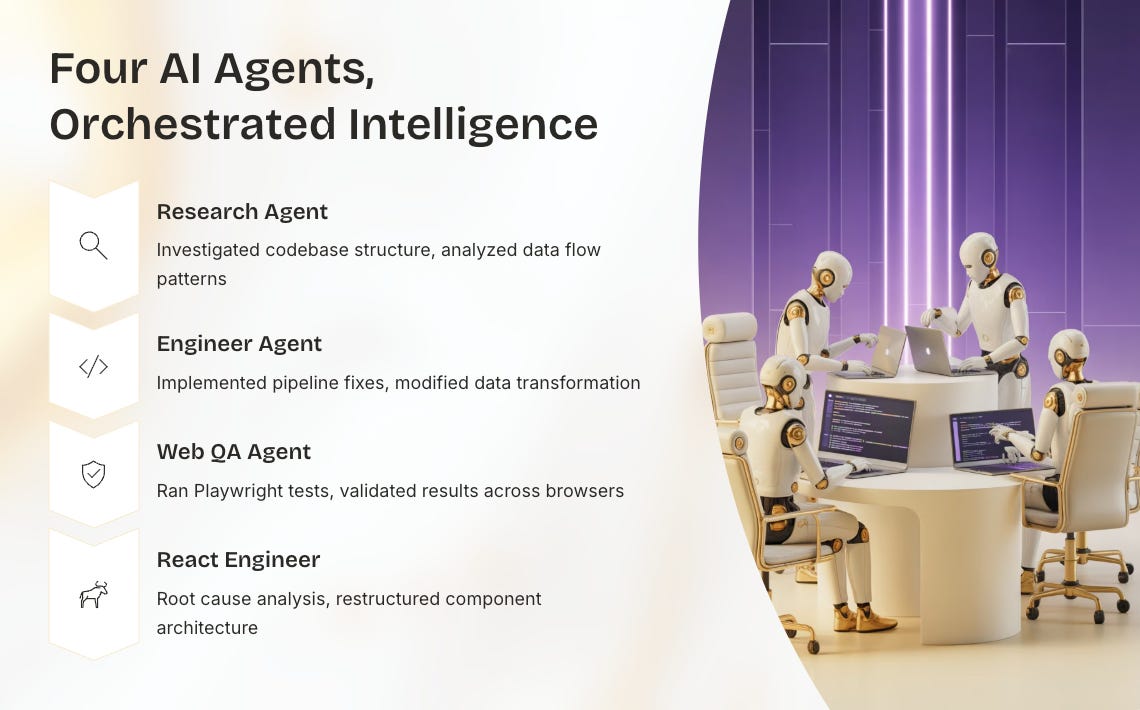 Four AI Agents, Orchestrated Intelligence

Research Agent

Investigated codebase structure, analyzed data flow patterns

Engineer Agent

Implemented pipeline fixes, modified data transformation

Web QA Agent

Ran Playwright tests, validated results across browsers

React Engineer

Root cause analysis, restructured component architecture